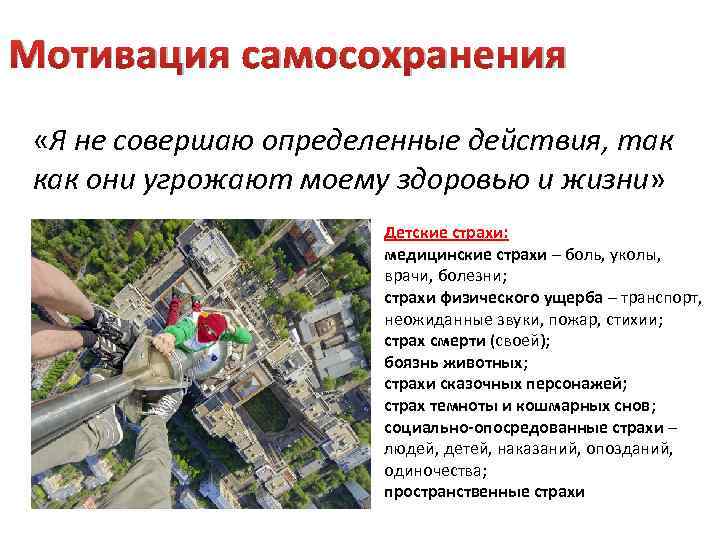 Мотивация самосохранения

«Я не совершаю определенные действия, так как они угрожают моему здоровью и жизни»

Детские страхи:
медицинские страхи – боль, уколы, врачи, болезни;
страхи физического ущерба – транспорт, неожиданные звуки, пожар, стихии;
страх смерти (своей);
боязнь животных;
страхи сказочных персонажей;
страх темноты и кошмарных снов;
социально-опосредованные страхи – людей, детей, наказаний, опозданий, одиночества;
пространственные страхи